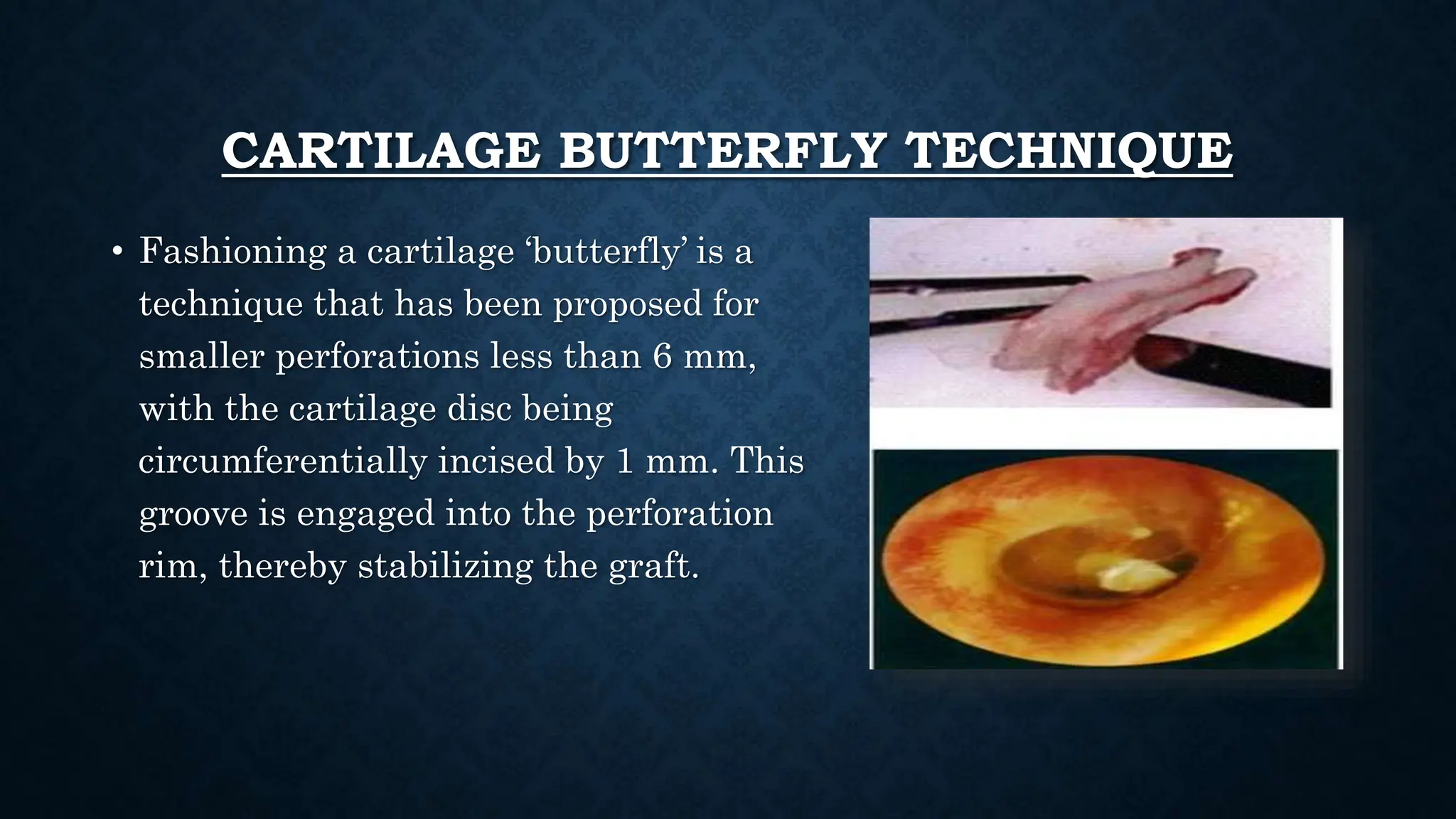 CARTILAGE BUTTERFLY TECHNIQUE

• Fashioning a cartilage ‘butterfly’ is a technique that has been proposed for smaller perforations less than 6 mm, with the cartilage disc being circumferentially incised by 1 mm. This groove is engaged into the perforation rim, thereby stabilizing the graft.